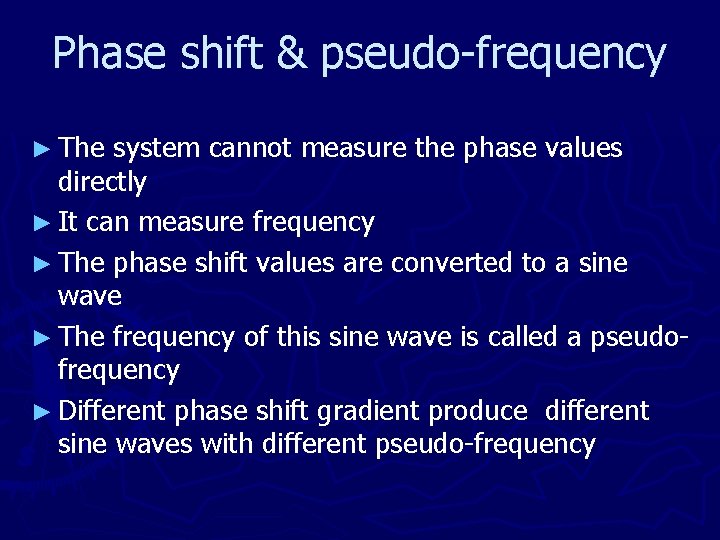 Phase shift & pseudo-frequency

► The system cannot measure the phase values directly

► It can measure frequency

► The phase shift values are converted to a sine wave

► The frequency of this sine wave is called a pseudo-frequency

► Different phase shift gradient produce different sine waves with different pseudo-frequency